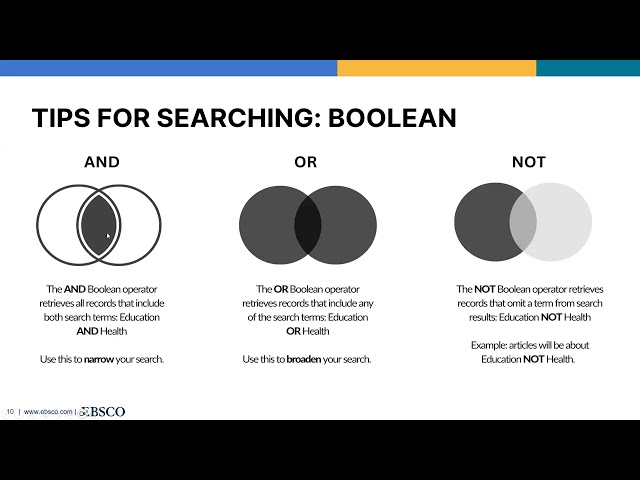 TIPS FOR SEARCHING: BOOLEAN

AND

The AND Boolean operator retrieves all records that include both search terms: Education AND Health

Use this to narrow your search.

OR

The OR Boolean operator retrieves records that include any of the search terms: Education OR Health

Use this to broaden your search.

NOT

The NOT Boolean operator retrieves records that omit a term from search results: Education NOT Health

Example: articles will be about Education NOT Health.

10 | www.ebsco.com | EBSCO